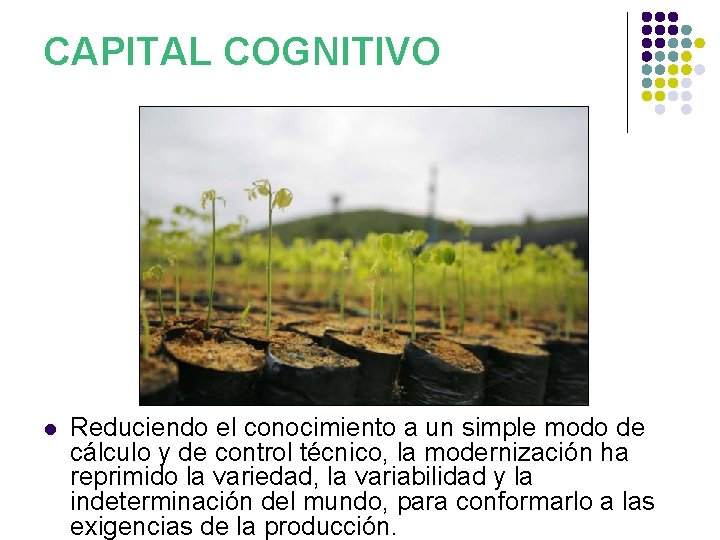 CAPITAL COGNITIVO

Reduciendo el conocimiento a un simple modo de cálculo y de control técnico, la modernización ha reprimido la variedad, la variabilidad y la indeterminación del mundo, para conformarlo a las exigencias de la producción.